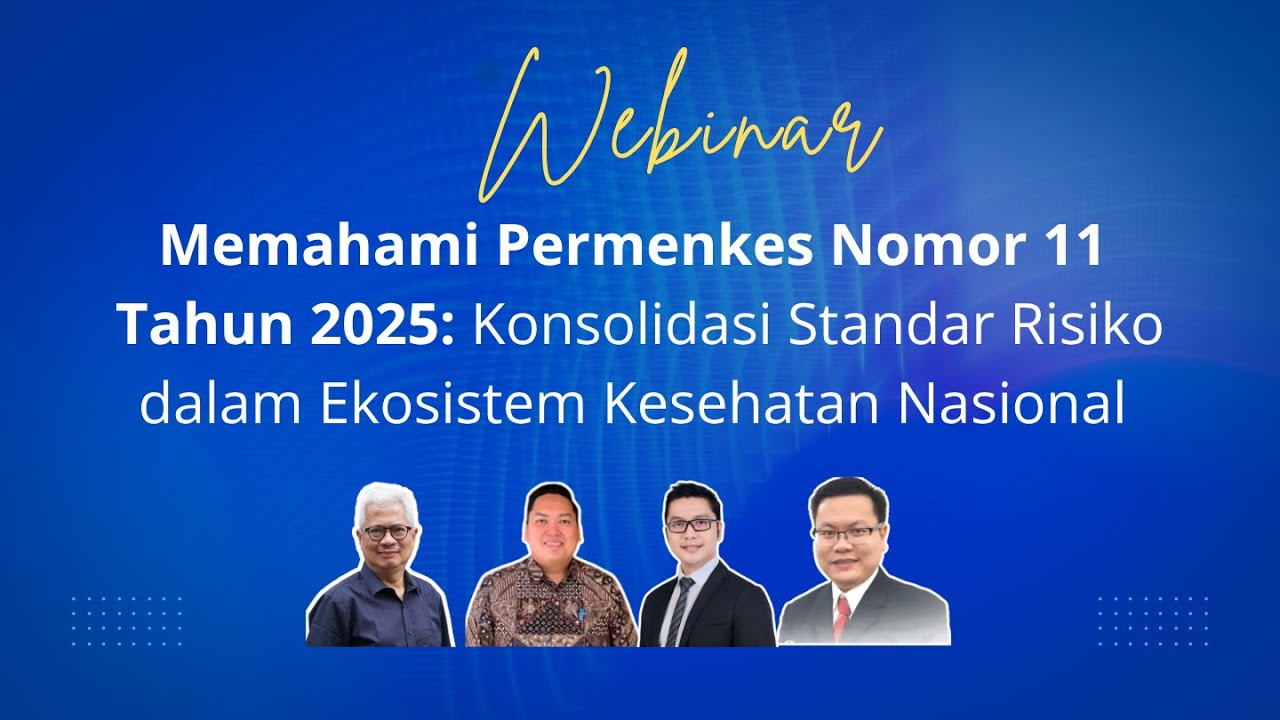 Webinar

Memahami Permenkes Nomor 11 Tahun 2025: Konsolidasi Standar Risiko dalam Ekosistem Kesehatan Nasional